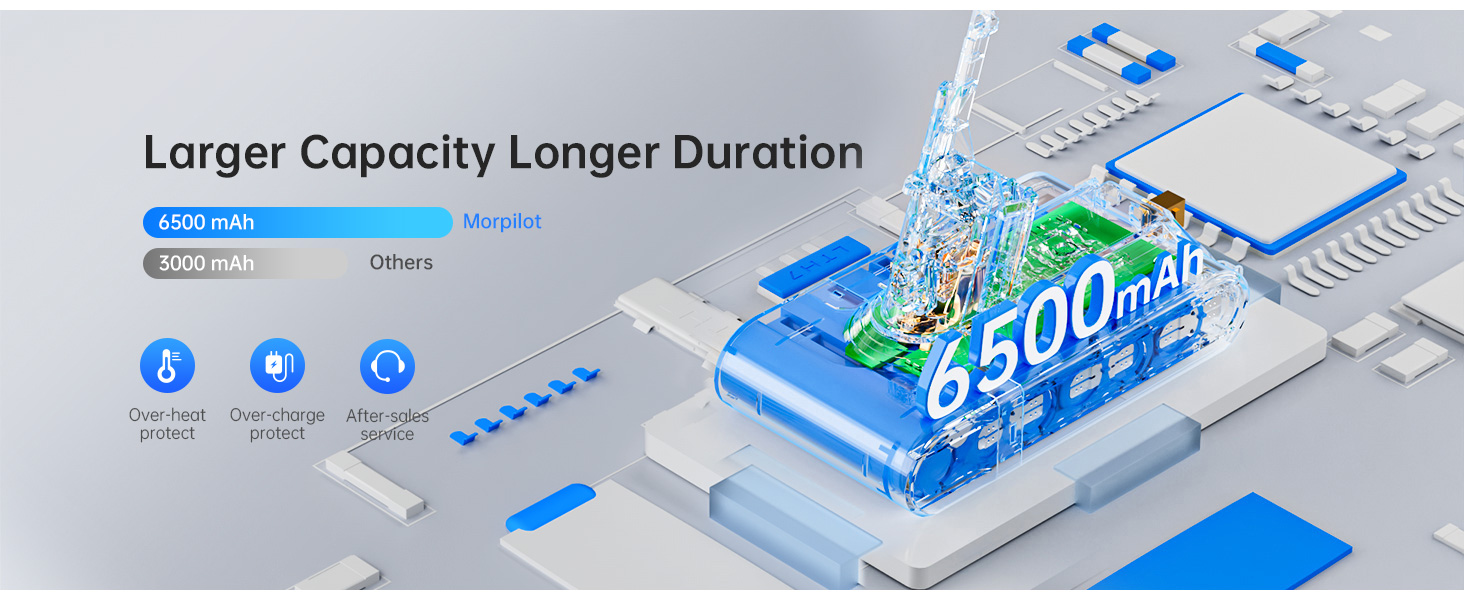 Larger Capacity Longer Duration

6500 mAh Morpilot

3000 mAh Others

Over-heat protect

Over-charge protect

After-sales service

6500mAh